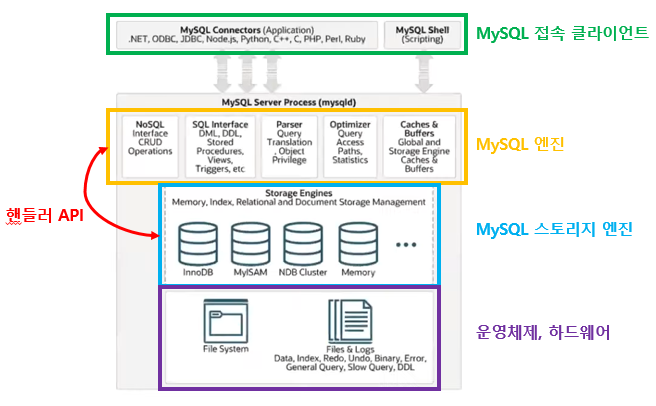 MySQL Connectors (Application)
.NET, ODBC, JDBC, Node.js, Python, C++, C, PHP, Perl, Ruby

MySQL Shell
(Scripting)

MySQL 접속 클라이언트

MySQL Server Process (mysqld)

NoSQL
Interface
CRUD
Operations

SQL Interface
DML, DDL,
Stored
Procedures,
Views,
Triggers, etc

Parser
Query
Translation
, Object
Privilege

Optimizer
Query
Access
Paths,
Statistics

Caches &
Buffers
Global and
Storage Engine
Caches &
Buffers

MySQL 엔진

핸들러 API

Storage Engines
Memory, Index, Relational and Document Storage Management

InnoDB
MyISAM
NDB Cluster
Memory
...

MySQL 스토리지 엔진

File System

Files & Logs
Data, Index, Redo, Undo, Binary, Error,
General Query, Slow Query, DDL

운영체제, 하드웨어